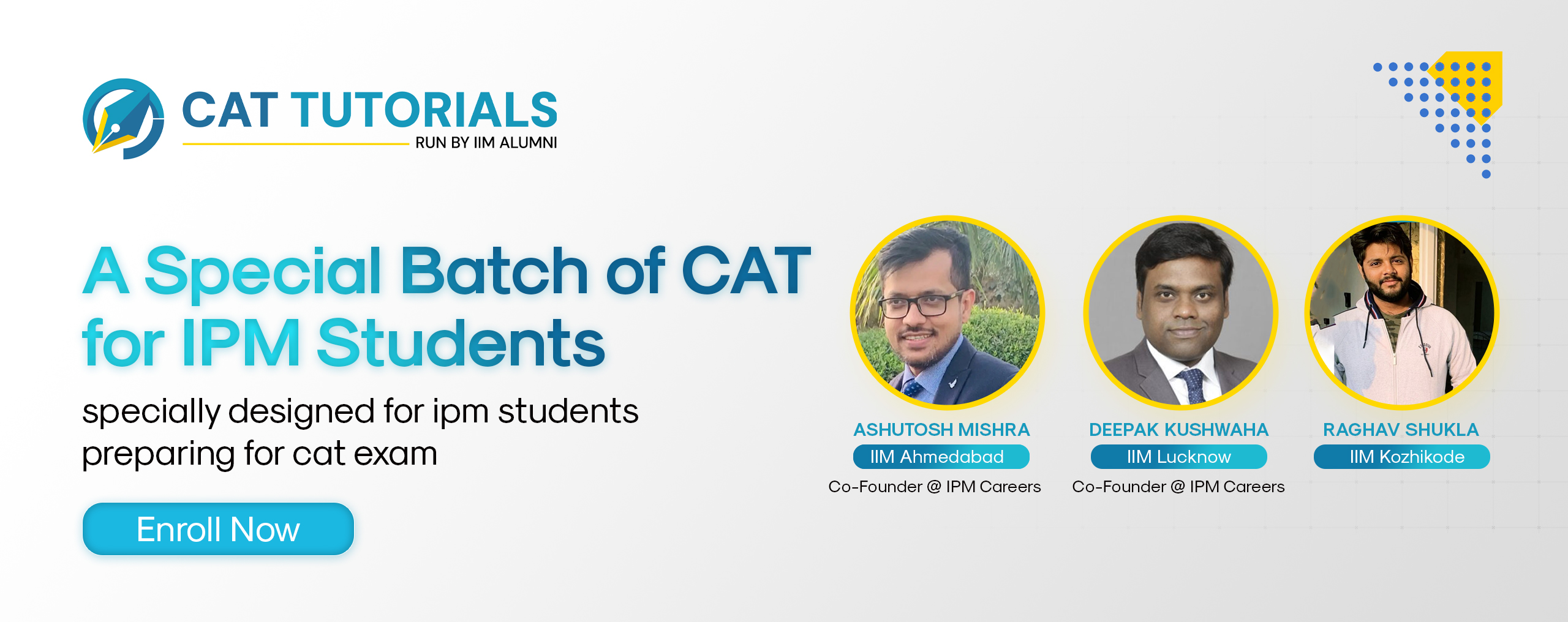 CAT TUTORIALS
RUN BY IIM ALUMNI

A Special Batch of CAT for IPM Students

specially designed for ipm students preparing for cat exam

Enroll Now

ASHUTOSH MISHRA
IIM Ahmedabad
Co-Founder @ IPM Careers

DEEPAK KUSHWAHA
IIM Lucknow
Co-Founder @ IPM Careers

RAGHAV SHUKLA
IIM Kozhikode